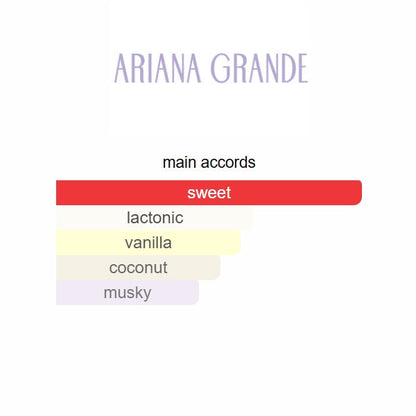 ARIANA GRANDE

main accords

sweet
lactonic
vanilla
coconut
musky